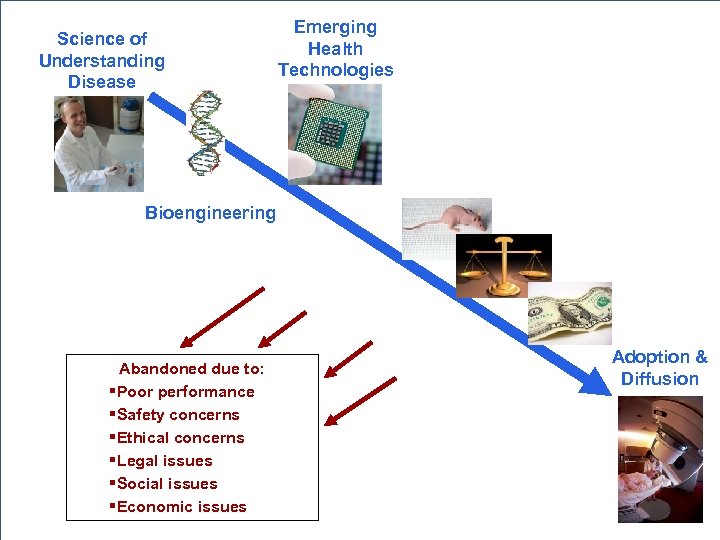 Science of Understanding Disease

Emerging Health Technologies

Bioengineering

Adoption & Diffusion

Abandoned due to:
▪Poor performance
▪Safety concerns
▪Ethical concerns
▪Legal issues
▪Social issues
▪Economic issues